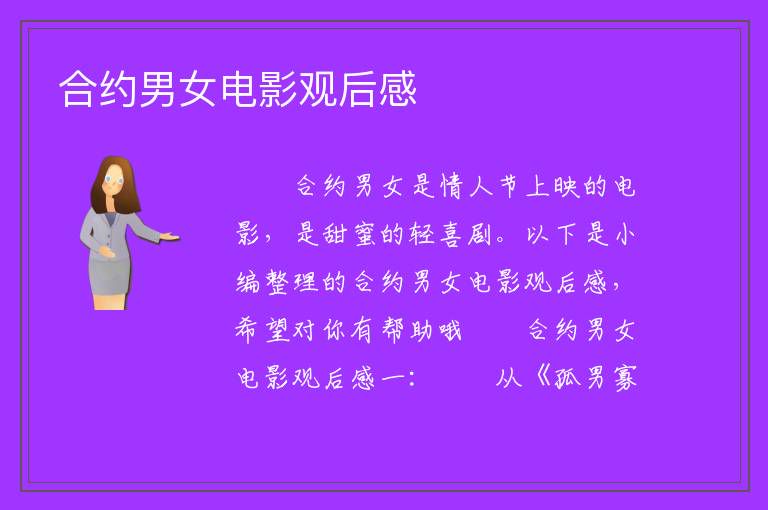 合约男女电影观后感

合约男女是情人节上映的电影，是甜蜜的轻喜剧。以下是小编整理的合约男女电影观后感，希望对你有帮助哦　合约男女电影观后感一：　从《孤男寡